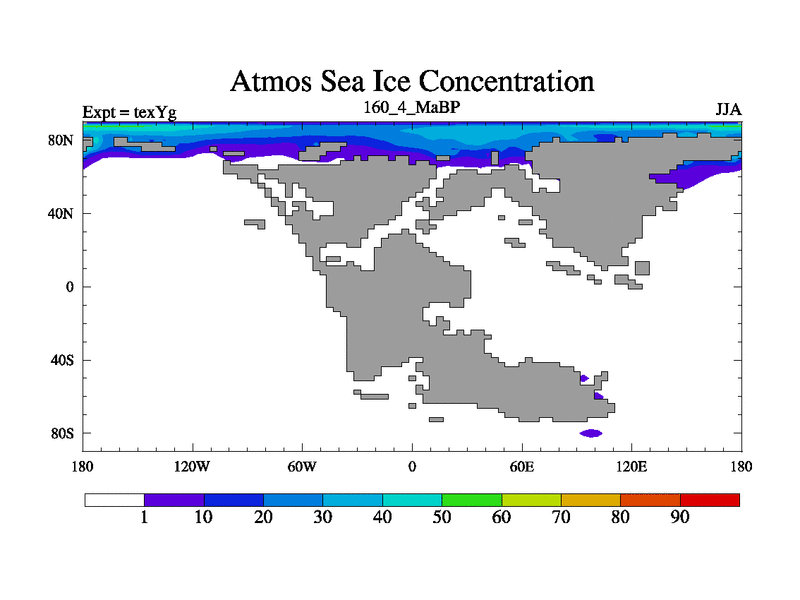 Atmos Sea Ice Concentration

Expt = texYg

160_4_MaBP

JJA

80N

40N

0

40S

80S

180

120W

60W

0

60E

120E

180

1

10

20

30

40

50

60

70

80

90